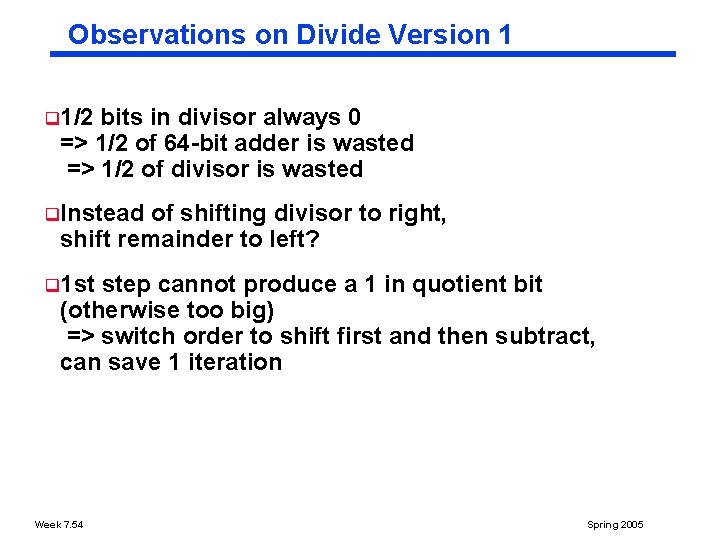 Observations on Divide Version 1

1/2 bits in divisor always 0
=> 1/2 of 64-bit adder is wasted
=> 1/2 of divisor is wasted

Instead of shifting divisor to right, shift remainder to left?

1st step cannot produce a 1 in quotient bit (otherwise too big)
=> switch order to shift first and then subtract, can save 1 iteration

Week 7.54

Spring 2005